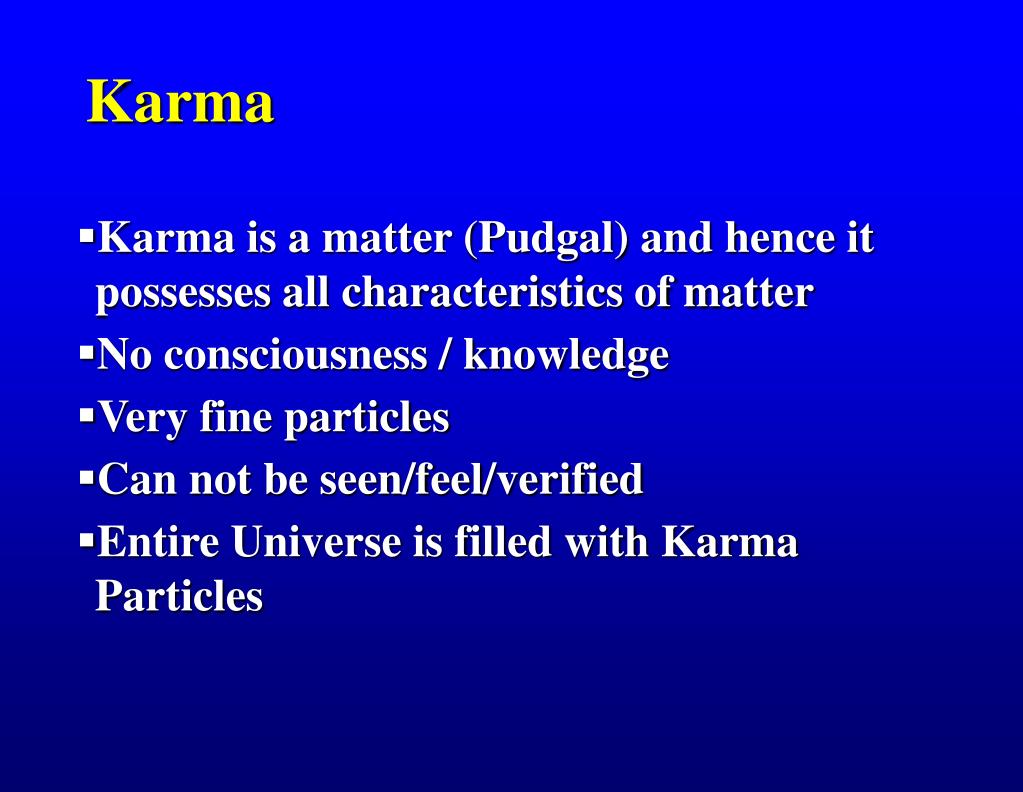 Karma

▪Karma is a matter (Pudgal) and hence it possesses all characteristics of matter
▪No consciousness / knowledge
▪Very fine particles
▪Can not be seen/feel/verified
▪Entire Universe is filled with Karma Particles